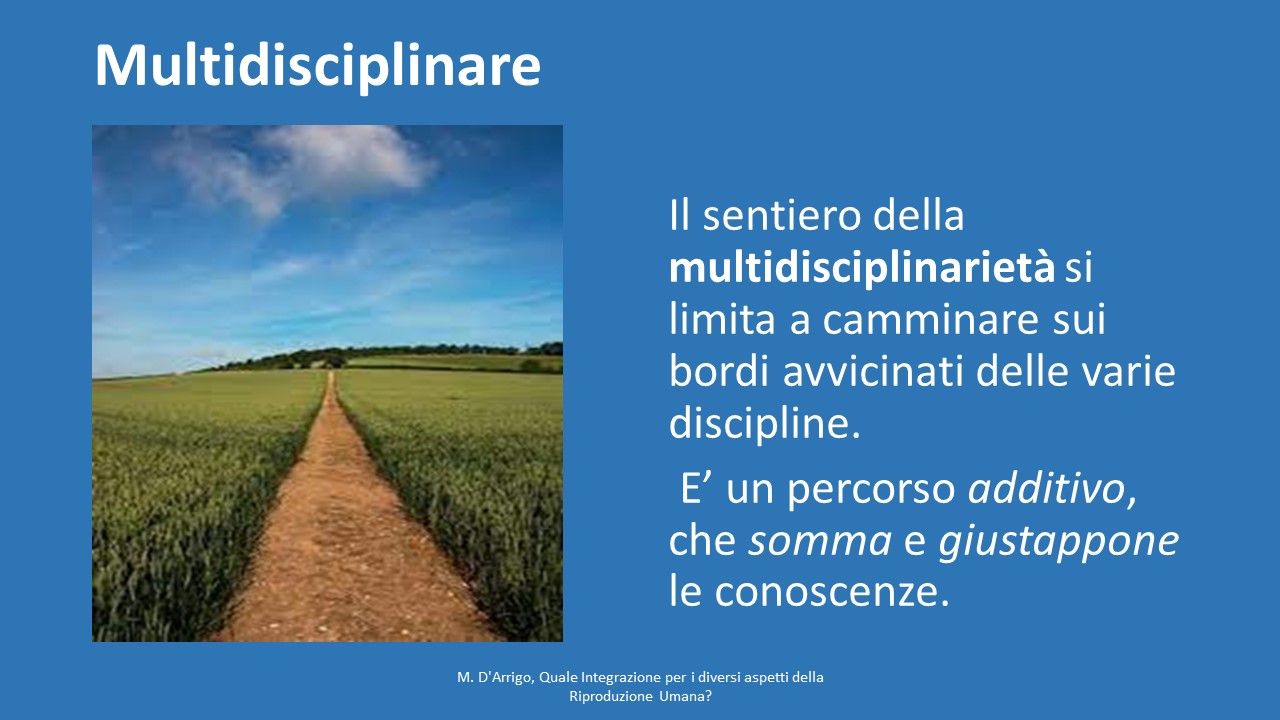 Multidisciplinare

Il sentiero della multidisciplinarietà si limita a camminare sui bordi avvicinati delle varie discipline.

E’ un percorso additivo, che somma e giustappone le conoscenze.

M. D'Arrigo, Quale Integrazione per i diversi aspetti della Riproduzione Umana?